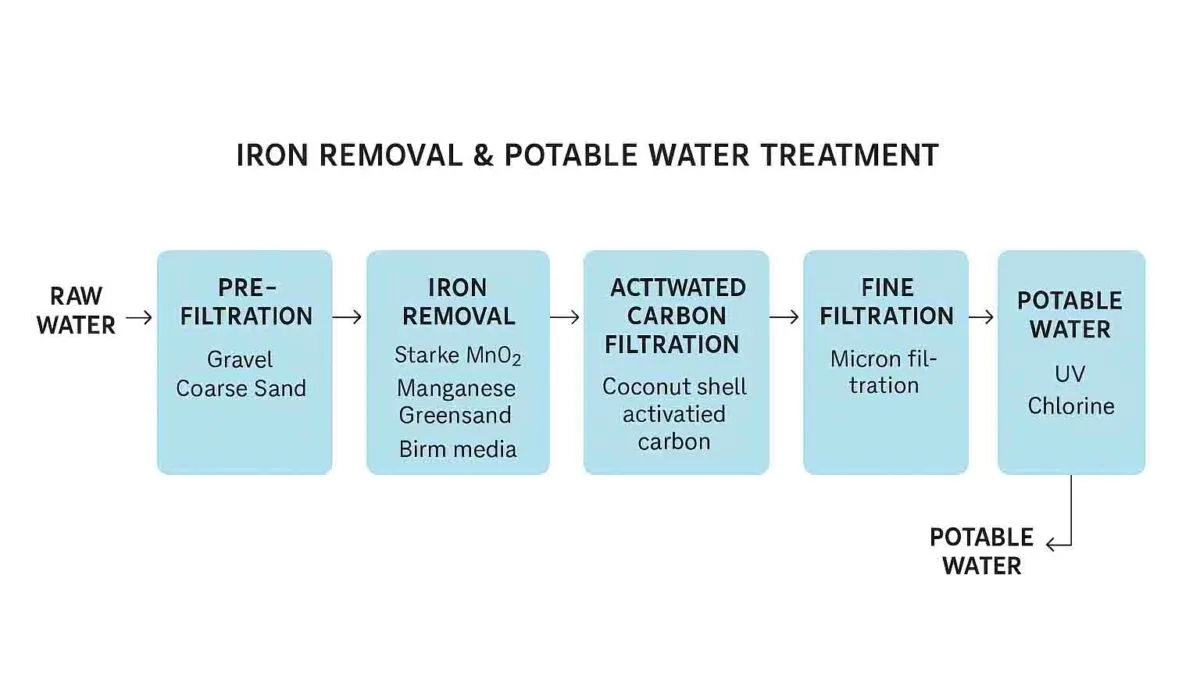 IRON REMOVAL & POTABLE WATER TREATMENT

RAW WATER

PRE-FILTRATION
Gravel
Coarse Sand

IRON REMOVAL
Starke $MnO_2$
Manganese Greensand
Birm media

ACTTWATED CARBON FILTRATION
Coconut shell activatied carbon

FINE FILTRATION
Micron filtration

POTABLE WATER
UV
Chlorine

POTABLE WATER